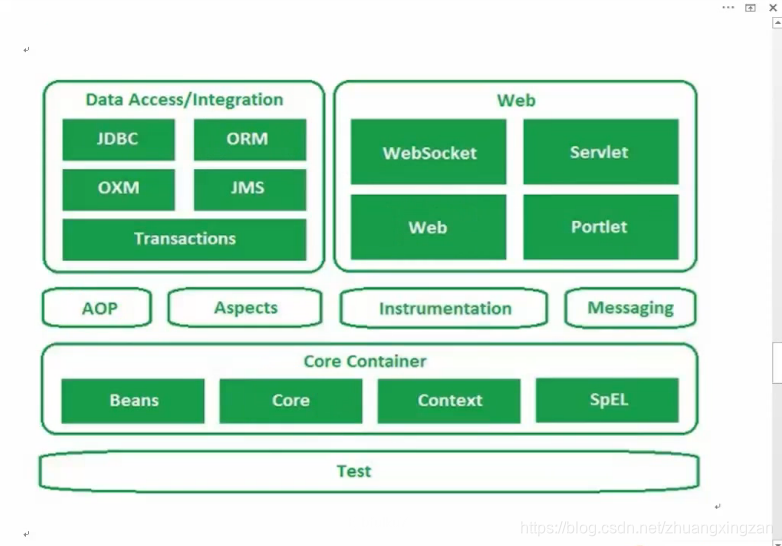 Data Access/Integration

JDBC

ORM

OXM

JMS

Transactions

Web

WebSocket

Servlet

Web

Portlet

AOP

Aspects

Instrumentation

Messaging

Core Container

Beans

Core

Context

SpEL

Test

https://blog.csdn.net/zhuangxingzan